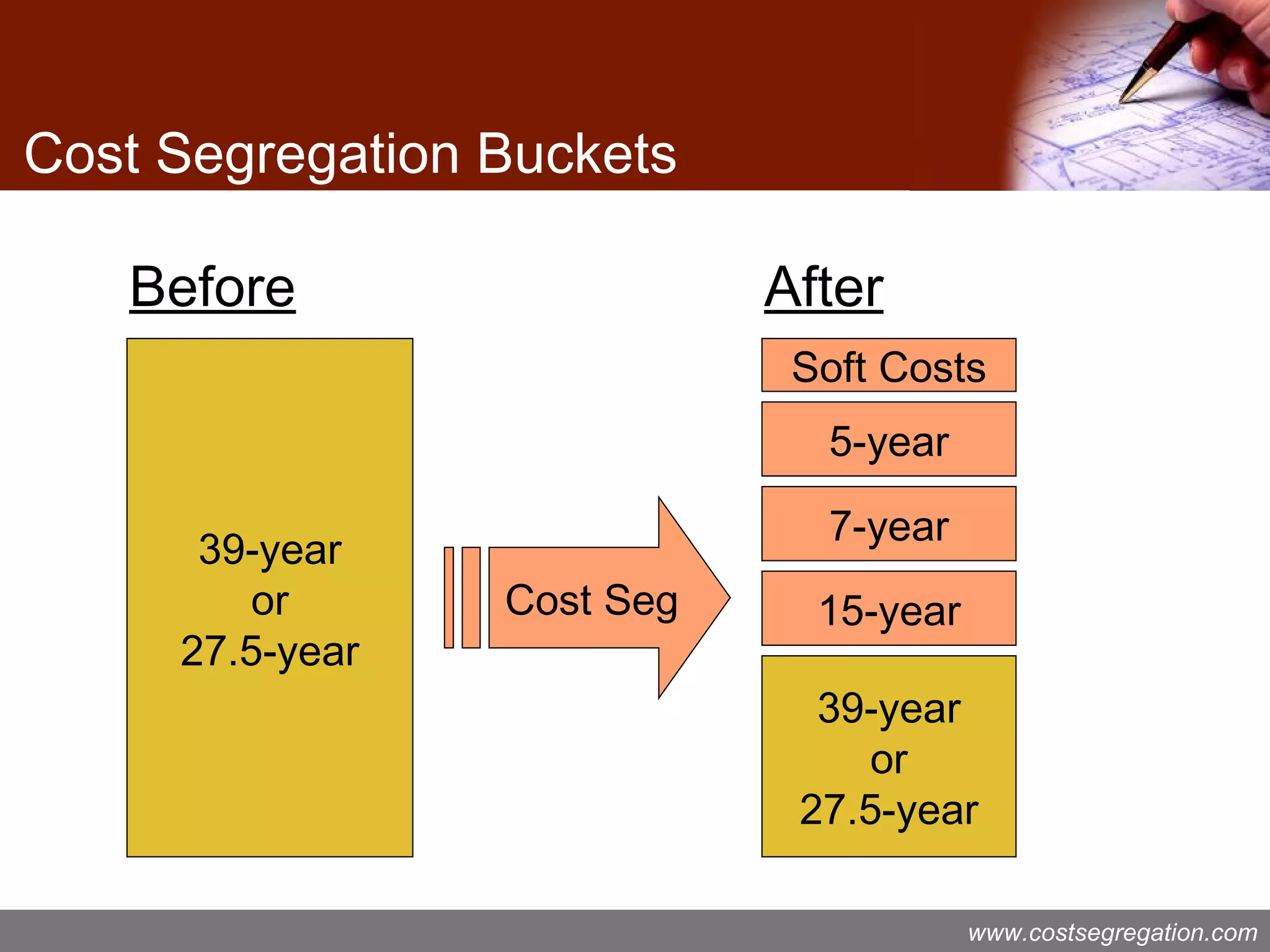 Cost Segregation Buckets

Before

39-year
or
27.5-year

Cost Seg

After

Soft Costs

5-year

7-year

15-year

39-year
or
27.5-year

www.costsegregation.com